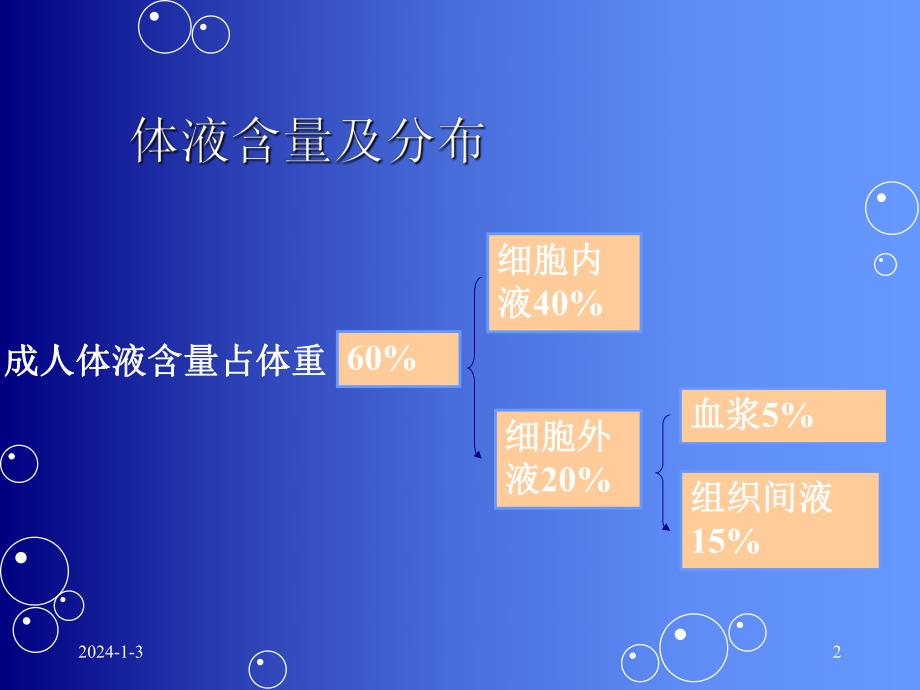 体液含量及分布

成人体液含量占体重 60%

细胞内液40%

细胞外液20%

血浆5%

组织间液15%

2024-1-3

2